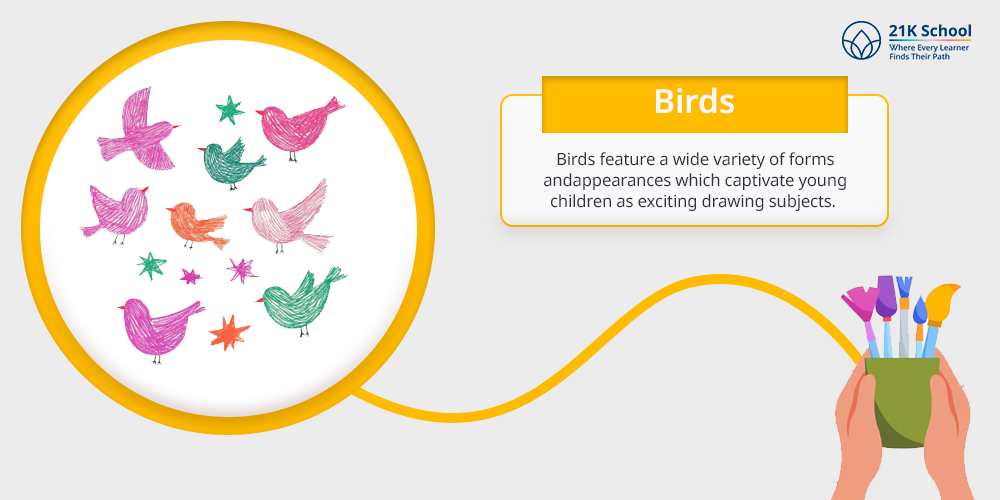 21K School
Where Every Learner Finds Their Path

Birds

Birds feature a wide variety of forms andappearances which captivate young children as exciting drawing subjects.